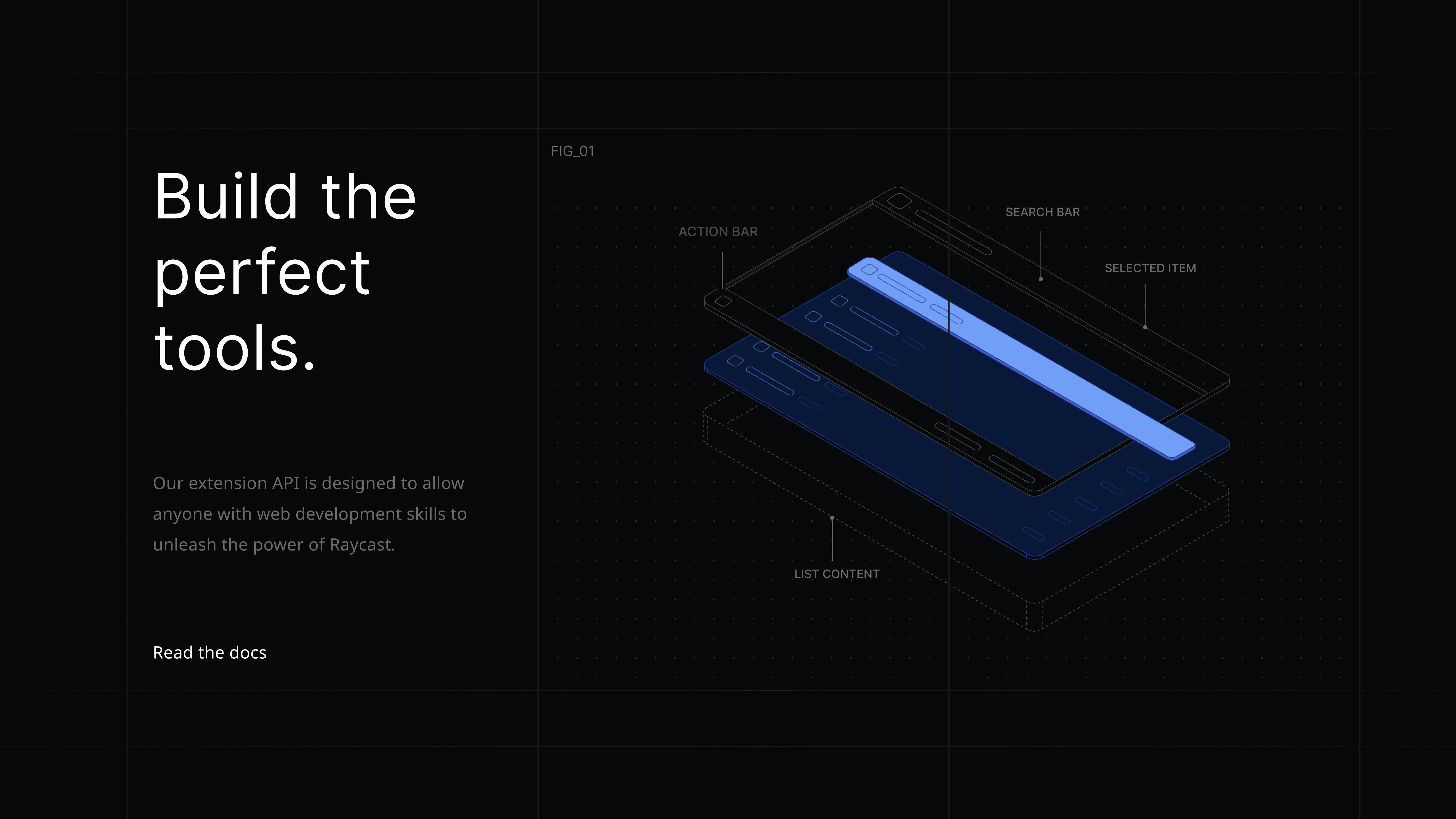 Build the perfect tools.

Our extension API is designed to allow anyone with web development skills to unleash the power of Raycast.

Read the docs

FIG_01

ACTION BAR

SEARCH BAR

SELECTED ITEM

LIST CONTENT